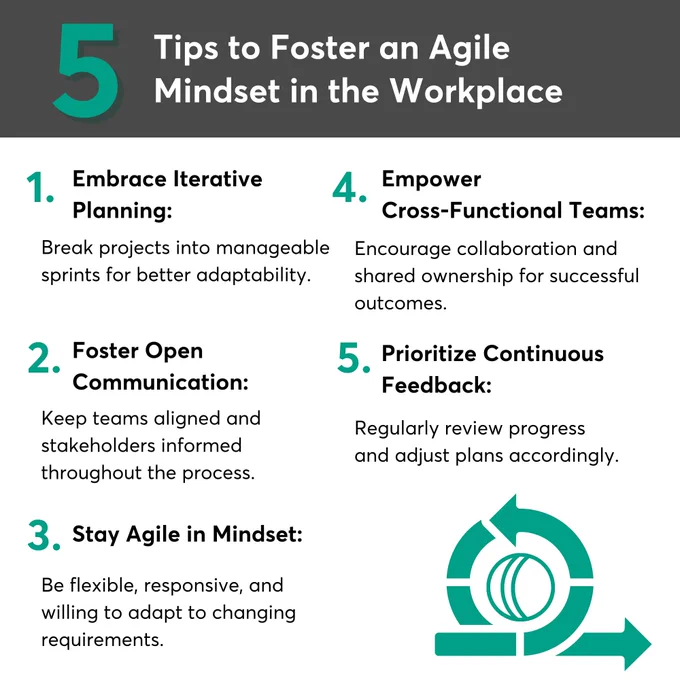 5 Tips to Foster an Agile Mindset in the Workplace

1. Embrace Iterative Planning:

Break projects into manageable sprints for better adaptability.

2. Foster Open Communication:

Keep teams aligned and stakeholders informed throughout the process.

3. Stay Agile in Mindset:

Be flexible, responsive, and willing to adapt to changing requirements.

4. Empower Cross-Functional Teams:

Encourage collaboration and shared ownership for successful outcomes.

5. Prioritize Continuous Feedback:

Regularly review progress and adjust plans accordingly.